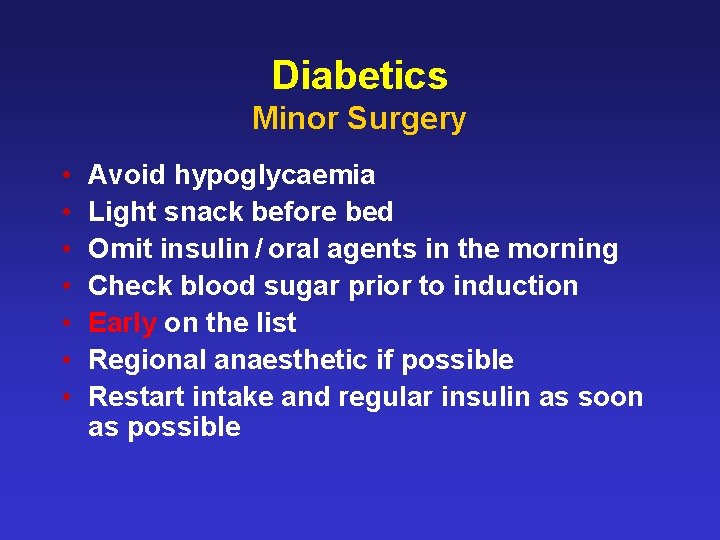 Diabetics
Minor Surgery

• Avoid hypoglycaemia
• Light snack before bed
• Omit insulin / oral agents in the morning
• Check blood sugar prior to induction
• Early on the list
• Regional anaesthetic if possible
• Restart intake and regular insulin as soon as possible